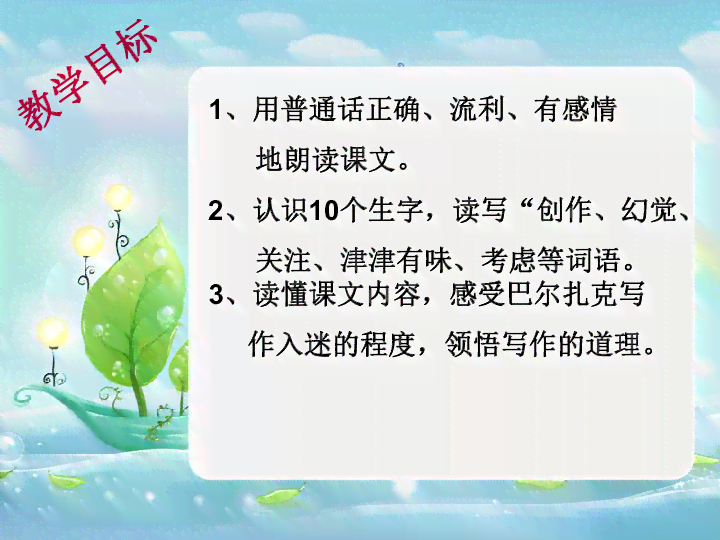 教学目标

1、用普通话正确、流利、有感情地朗读课文。

2、认识10个生字，读写“创作、幻觉、关注、津津有味、考虑等词语。

3、读懂课文内容，感受巴尔扎克写作入迷的程度，领悟写作的道理。